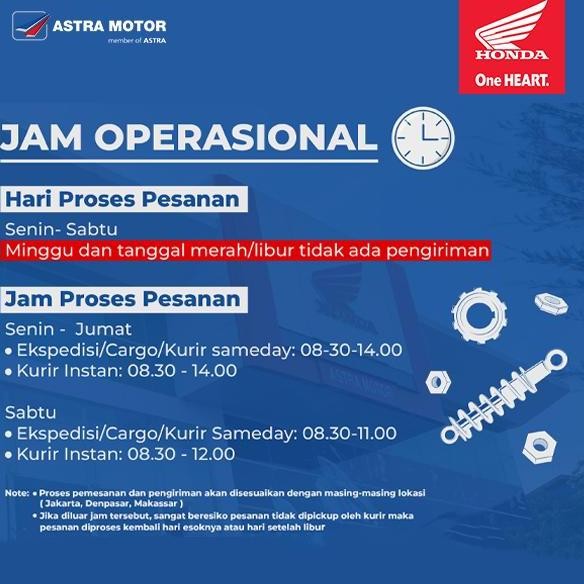 ASTRA MOTOR
member of ASTRA

HONDA
One HEART.

JAM OPERASIONAL

Hari Proses Pesanan

Senin- Sabtu
Minggu dan tanggal merah/libur tidak ada pengiriman

Jam Proses Pesanan

Senin - Jumat
• Ekspedisi/Cargo/Kurir sameday: 08-30-14.00
• Kurir Instan: 08.30 - 14.00

Sabtu
• Ekspedisi/Cargo/Kurir Sameday: 08.30-11.00
• Kurir Instan: 08.30 - 12.00

Note: • Proses pemesanan dan pengiriman akan disesuaikan dengan masing-masing lokasi ( Jakarta, Denpasar, Makassar )
• Jika diluar jam tersebut, sangat beresiko pesanan tidak dipickup oleh kurir maka pesanan diproses kembali hari esoknya atau hari setelah libur